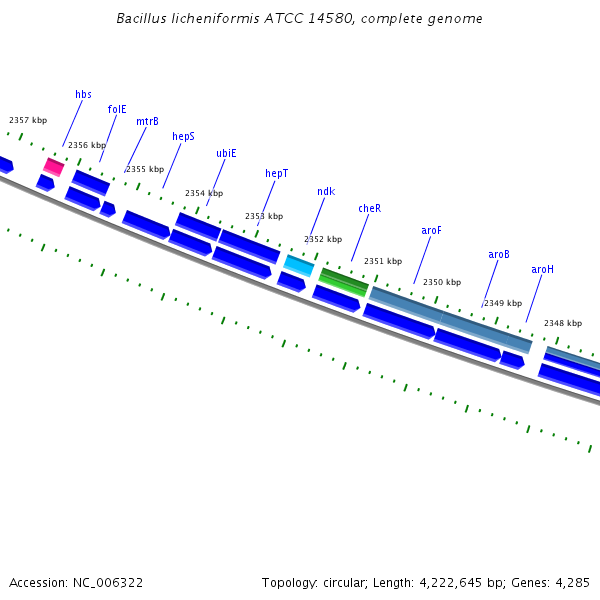 Bacillus licheniformis ATCC 14580, complete genome

hbs
folE
mtrB
hepS
ubiE
hepT
ndk
cheR
aroF
aroB
aroH

2357 kbp
2356 kbp
2355 kbp
2354 kbp
2353 kbp
2352 kbp
2351 kbp
2350 kbp
2349 kbp
2348 kbp

Accession: NC_006322

Topology: circular; Length: 4,222,645 bp; Genes: 4,285